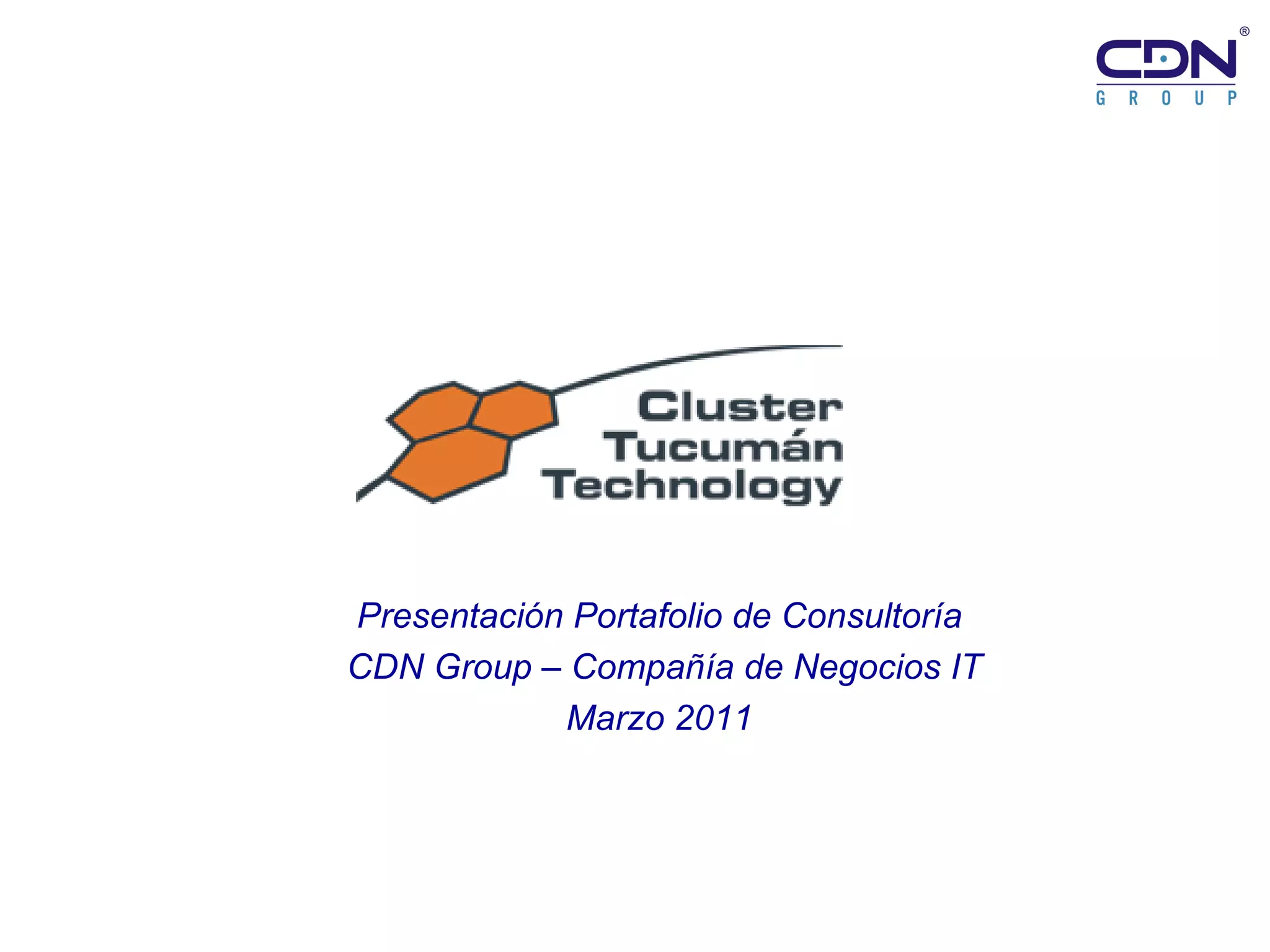 CDN®
GROUP

Cluster
Tucumán
Technology

Presentación Portafolio de Consultoría
CDN Group – Compañía de Negocios IT
Marzo 2011